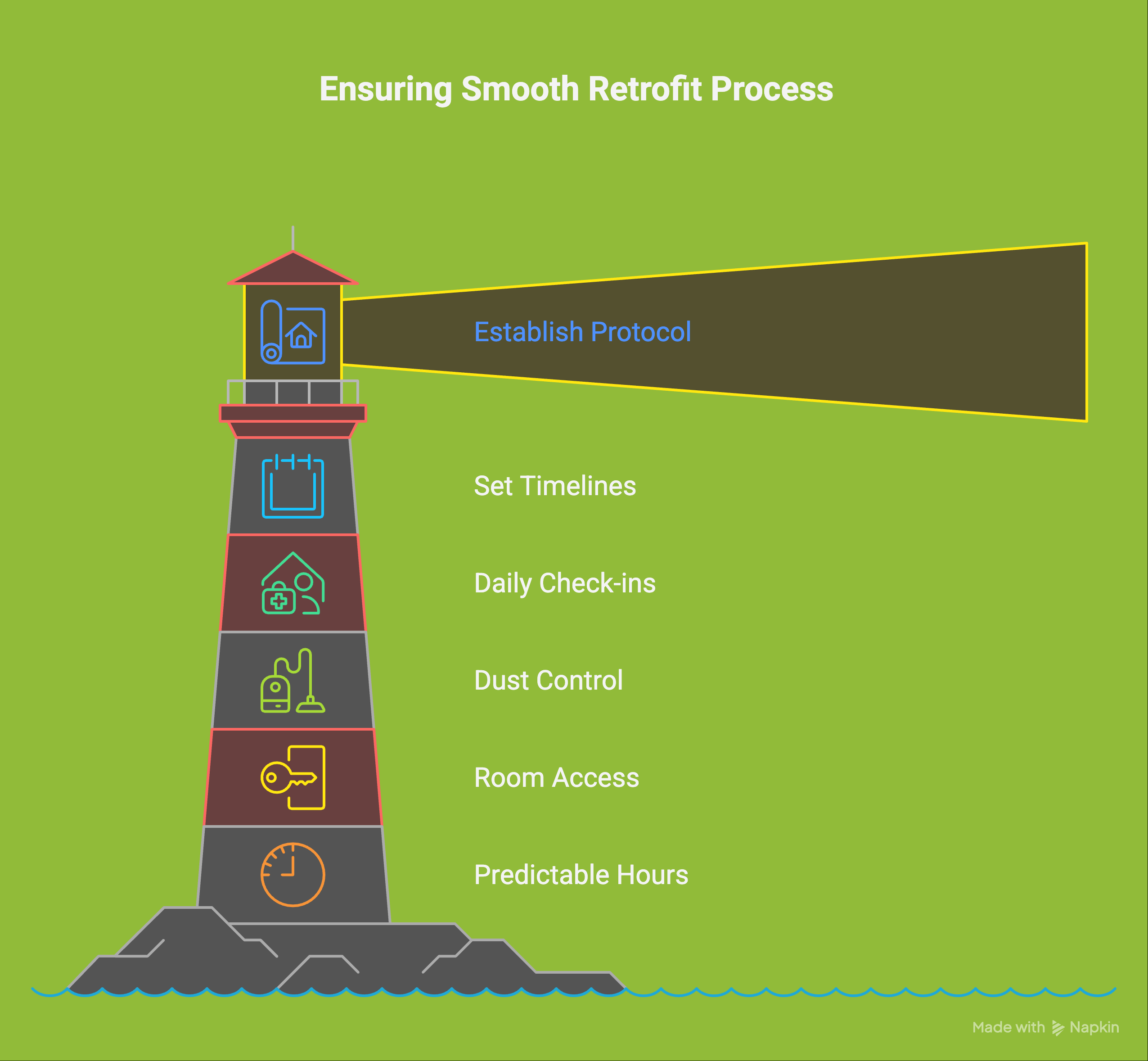 Ensuring Smooth Retrofit Process

Establish Protocol

Set Timelines

Daily Check-ins

Dust Control

Room Access

Predictable Hours

Made with Napkin